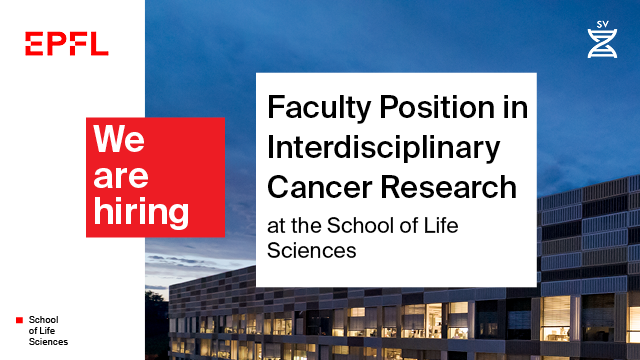 EPFL

SV

We are hiring

Faculty Position in Interdisciplinary Cancer Research

at the School of Life Sciences

School of Life Sciences